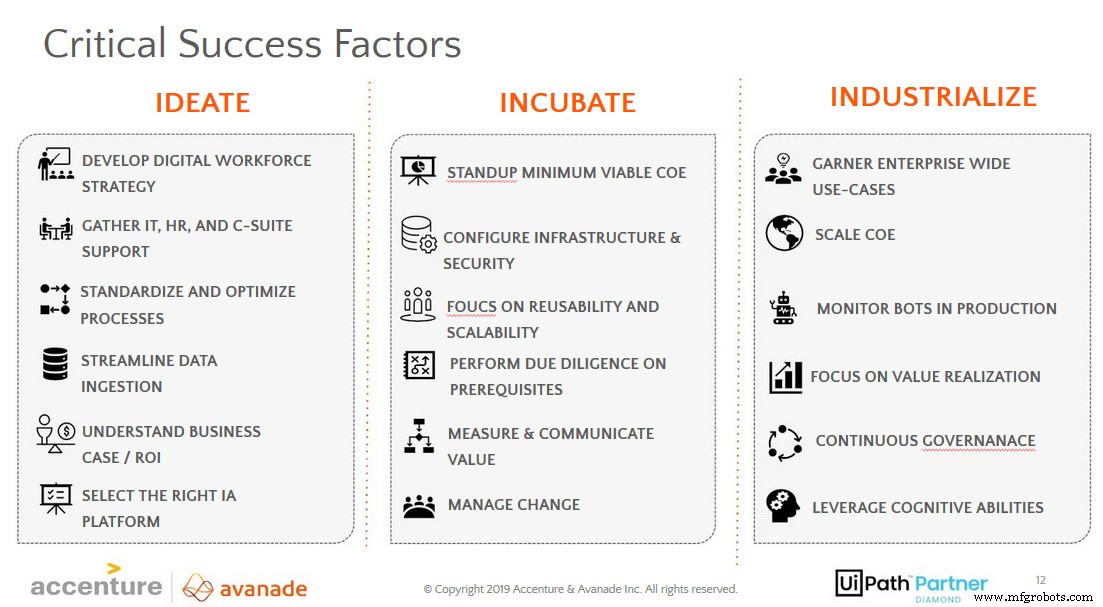 Critical Success Factors

IDEATE

DEVELOP DIGITAL WORKFORCE STRATEGY

GATHER IT, HR, AND C-SUITE SUPPORT

STANDARDIZE AND OPTIMIZE PROCESSES

STREAMLINE DATA INGESTION

UNDERSTAND BUSINESS CASE / ROI

SELECT THE RIGHT IA PLATFORM

INCUBATE

STANDUP MINIMUM VIABLE COE

CONFIGURE INFRASTRUCTURE & SECURITY

FOUCS ON REUSABILITY AND SCALABILITY

PERFORM DUE DILIGENCE ON PREREQUISITES

MEASURE & COMMUNICATE VALUE

MANAGE CHANGE

INDUSTRIALIZE

GARNER ENTERPRISE WIDE USE-CASES

SCALE COE

MONITOR BOTS IN PRODUCTION

FOCUS ON VALUE REALIZATION

CONTINUOUS GOVERNANACE

LEVERAGE COGNITIVE ABILITIES

accenture | avanade

© Copyright 2019 Accenture & Avanade Inc. All rights reserved.

UiPath Partner DIAMOND

12

www.mfgrobots.com